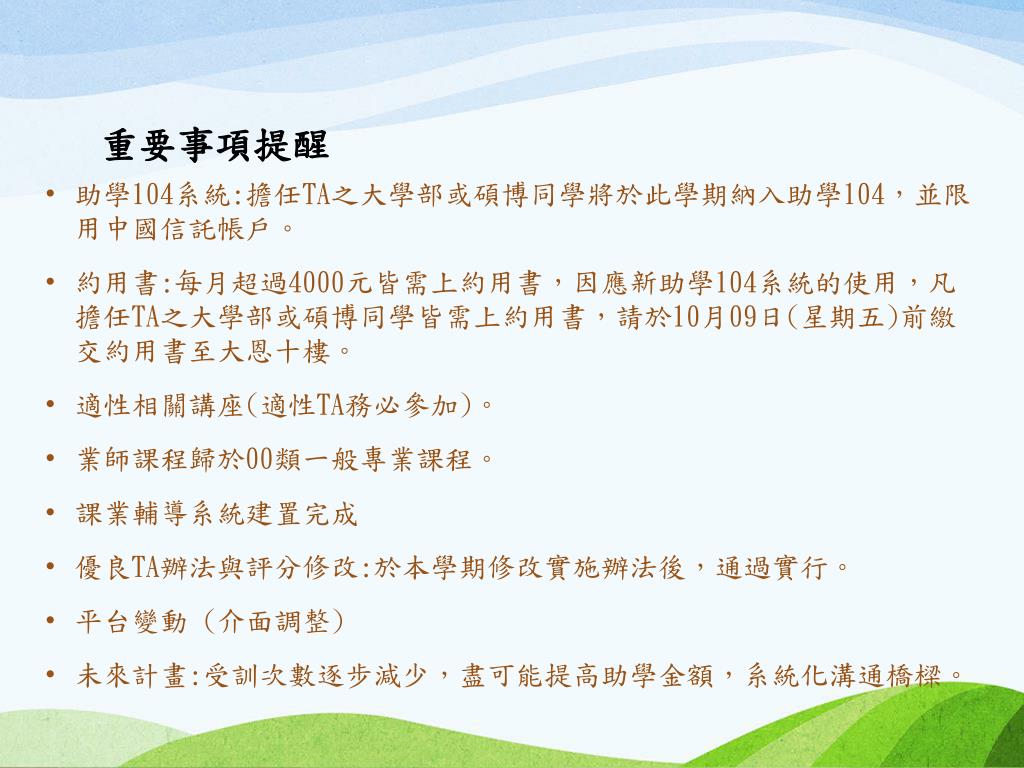 重要事項提醒

• 助學104系統:擔任TA之大學部或碩博同學將於此學期納入助學104，並限用中國信託帳戶。

• 約用書:每月超過4000元皆需上約用書，因應新助學104系統的使用，凡擔任TA之大學部或碩博同學皆需上約用書，請於10月09日(星期五)前繳交約用書至大恩十樓。

• 適性相關講座(適性TA務必參加)。

• 業師課程歸於00類一般專業課程。

• 課業輔導系統建置完成

• 優良TA辦法與評分修改:於本學期修改實施辦法後，通過實行。

• 平台變動（介面調整）

• 未來計畫:受訓次數逐步減少，盡可能提高助學金額，系統化溝通橋樑。